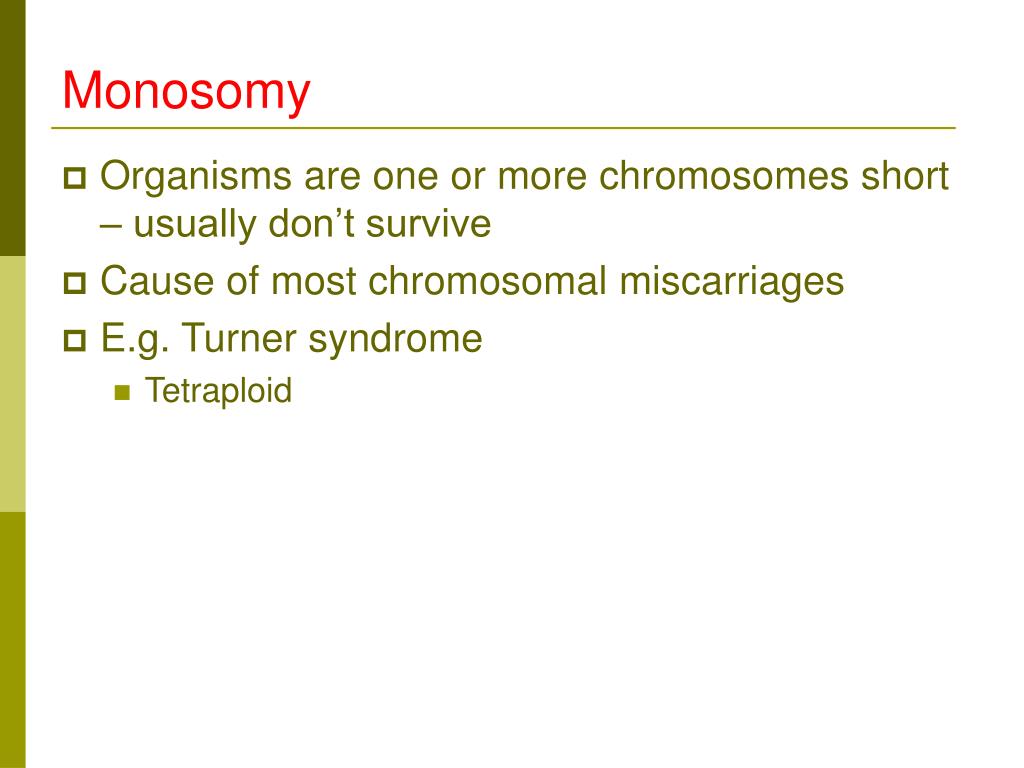 Monosomy

Organisms are one or more chromosomes short – usually don't survive

Cause of most chromosomal miscarriages

E.g. Turner syndrome

Tetraploid